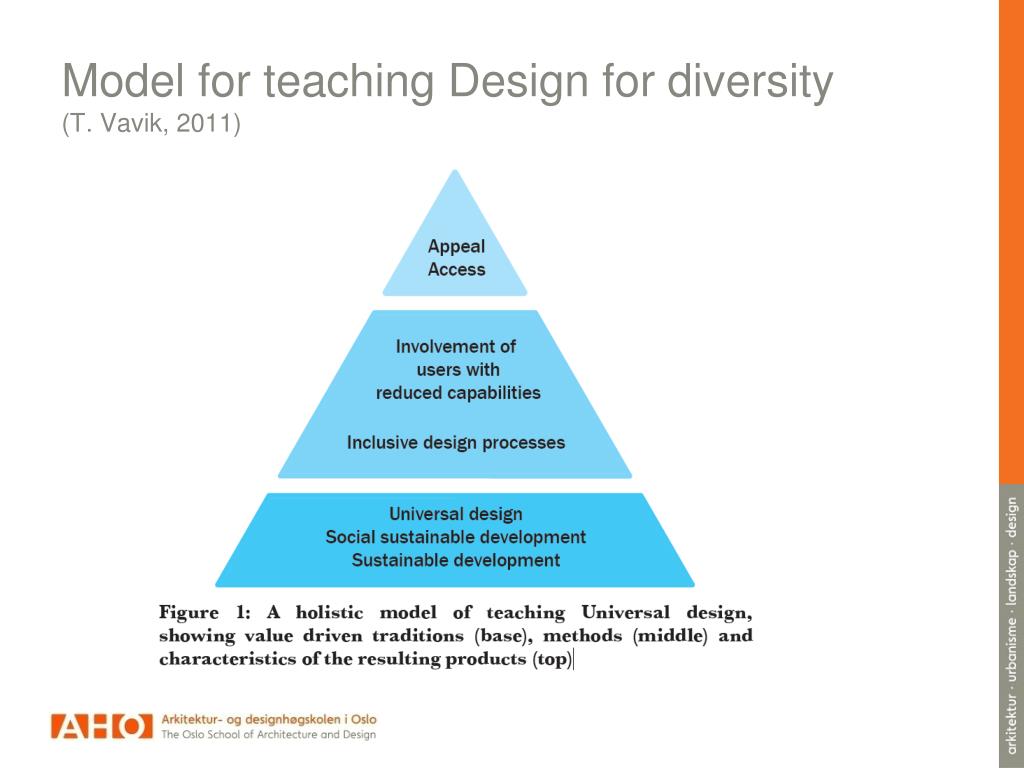 Model for teaching Design for diversity
(T. Vavik, 2011)

Appeal
Access

Involvement of users with reduced capabilities

Inclusive design processes

Universal design
Social sustainable development
Sustainable development

Figure 1: A holistic model of teaching Universal design, showing value driven traditions (base), methods (middle) and characteristics of the resulting products (top)

AHO Arkitektur- og designhøgskolen i Oslo
The Oslo School of Architecture and Design

arkitektur · urbanisme · landskap · design